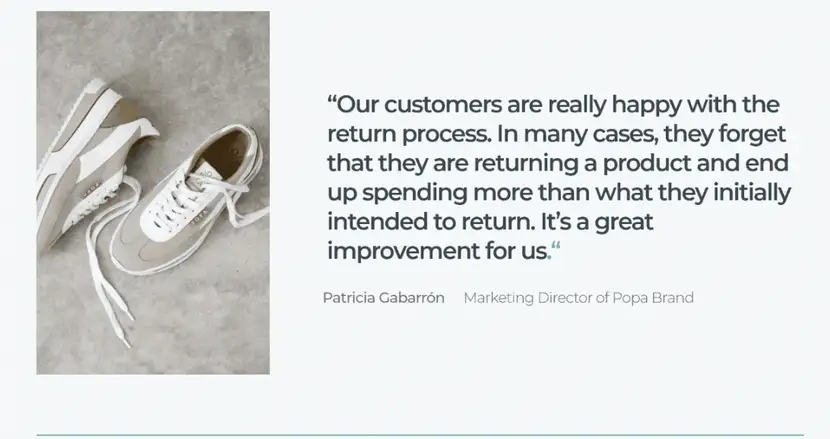 “Our customers are really happy with the return process. In many cases, they forget that they are returning a product and end up spending more than what they initially intended to return. It’s a great improvement for us.“

Patricia Gabarrón Marketing Director of Popa Brand